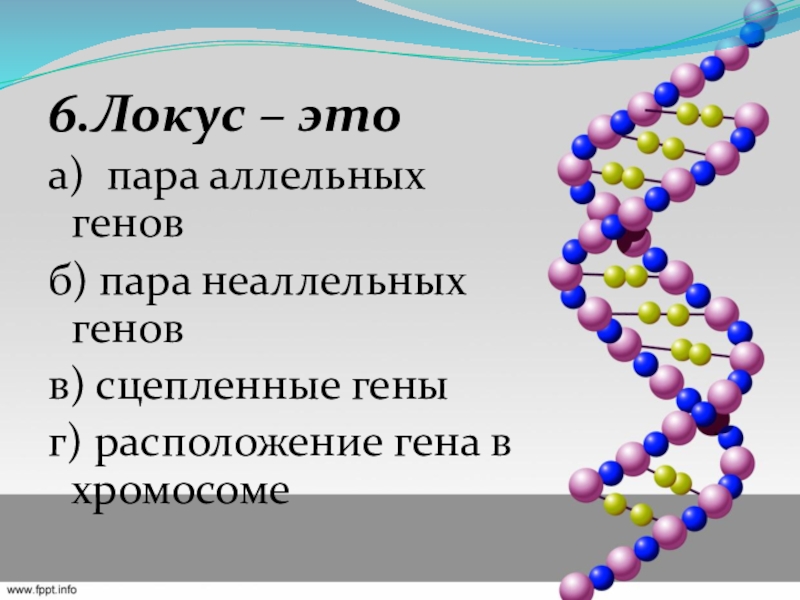 6.Локус – это

а) пара аллельных генов

б) пара неаллельных генов

в) сцепленные гены

г) расположение гена в хромосоме

www.fppt.info